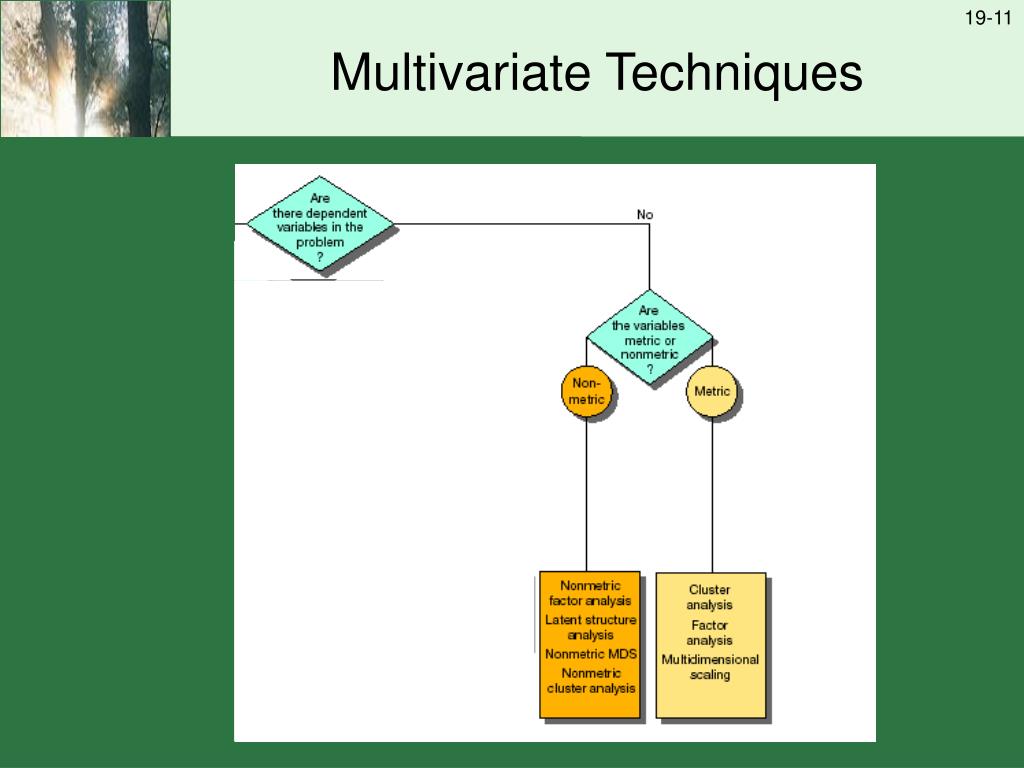 19-11

Multivariate Techniques

Are there dependent variables in the problem ?

No

Are the variables metric or nonmetric ?

Non-metric

Metric

Nonmetric factor analysis
Latent structure analysis
Nonmetric MDS
Nonmetric cluster analysis

Cluster analysis
Factor analysis
Multidimensional scaling